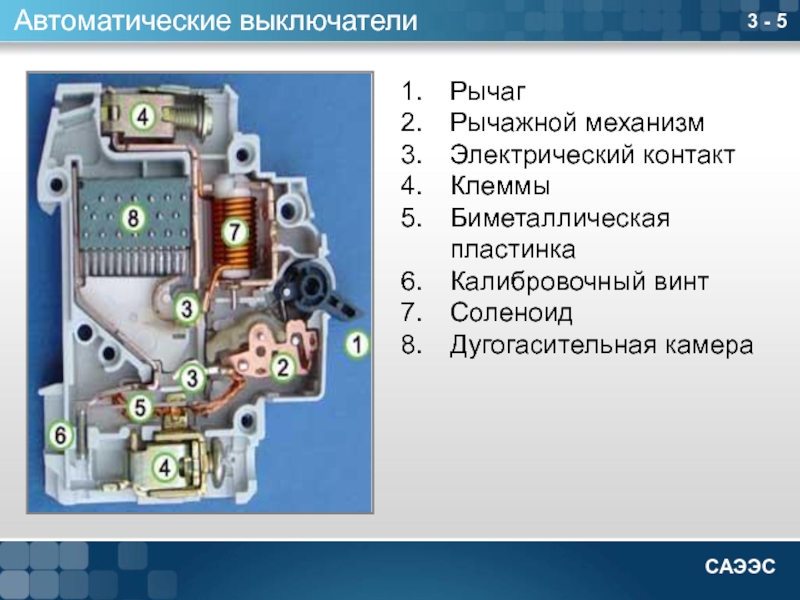 Автоматические выключатели

3 - 5

4
8
7
3
1
3
2
5
6
4

1. Рычаг
2. Рычажной механизм
3. Электрический контакт
4. Клеммы
5. Биметаллическая пластинка
6. Калибровочный винт
7. Соленоид
8. Дугогасительная камера

САЭЭС